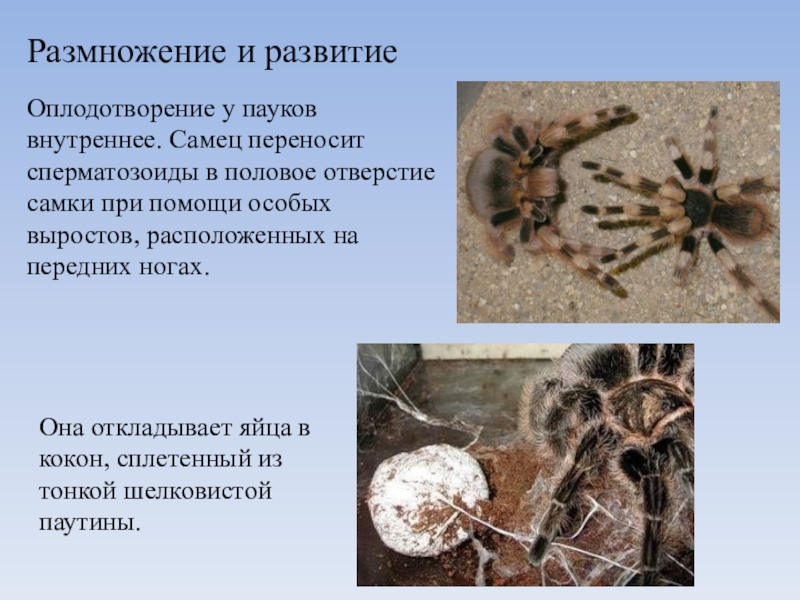 Размножение и развитие

Оплодотворение у пауков внутреннее. Самец переносит сперматозоиды в половое отверстие самки при помощи особых выростов, расположенных на передних ногах.

Она откладывает яйца в кокон, сплетенный из тонкой шелковистой паутины.